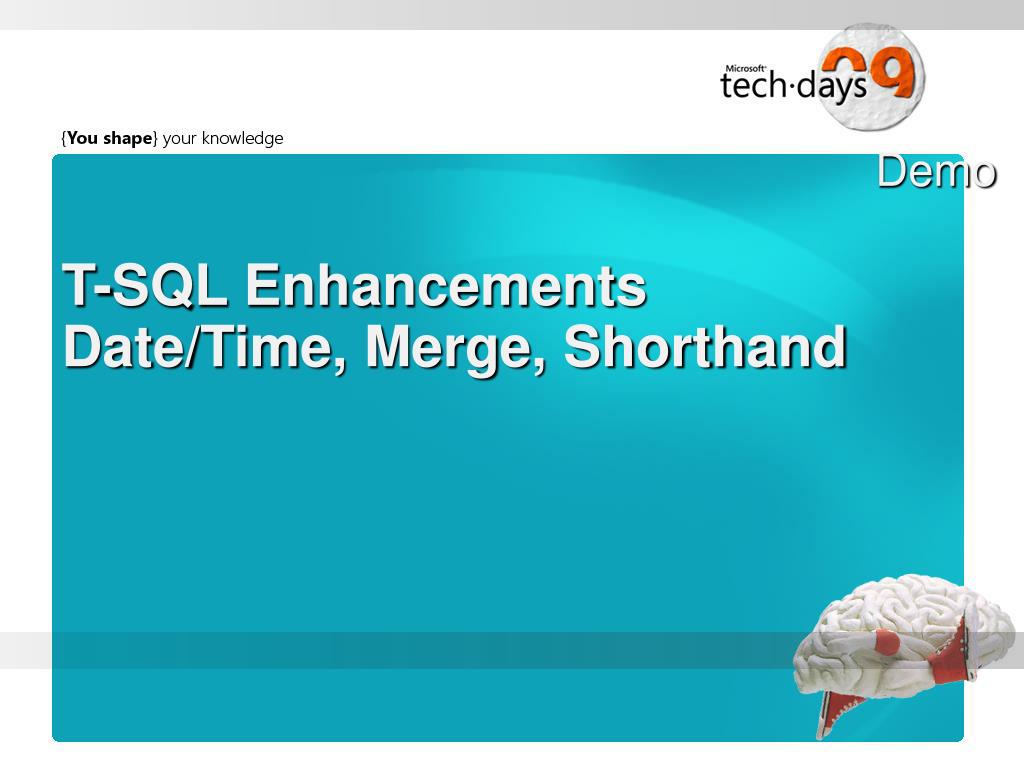 Microsoft tech·days 09

{You shape} your knowledge

Demo

T-SQL Enhancements
Date/Time, Merge, Shorthand